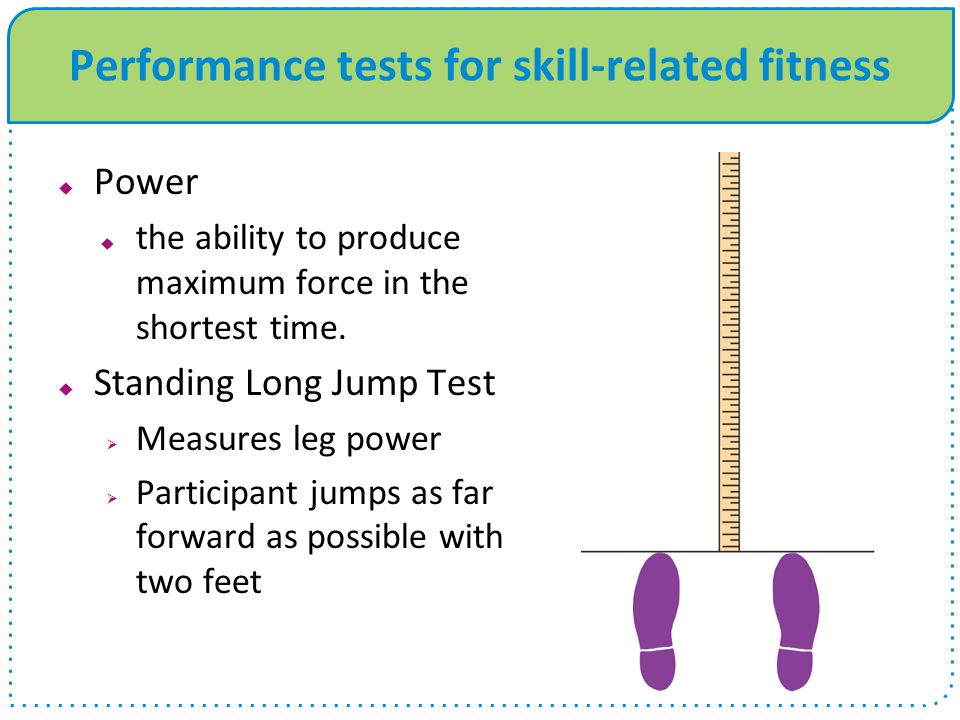 Performance tests for skill-related fitness

Power

the ability to produce maximum force in the shortest time.

Standing Long Jump Test

Measures leg power

Participant jumps as far forward as possible with two feet